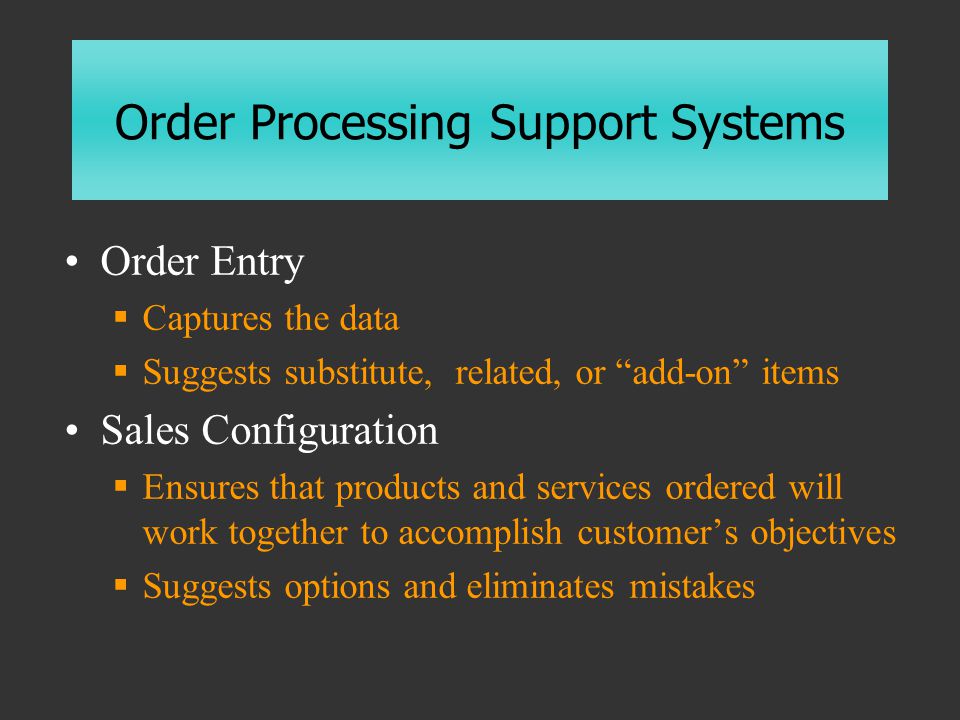 Order Processing Support Systems

• Order Entry
  ▪ Captures the data
  ▪ Suggests substitute, related, or “add-on” items
• Sales Configuration
  ▪ Ensures that products and services ordered will work together to accomplish customer’s objectives
  ▪ Suggests options and eliminates mistakes